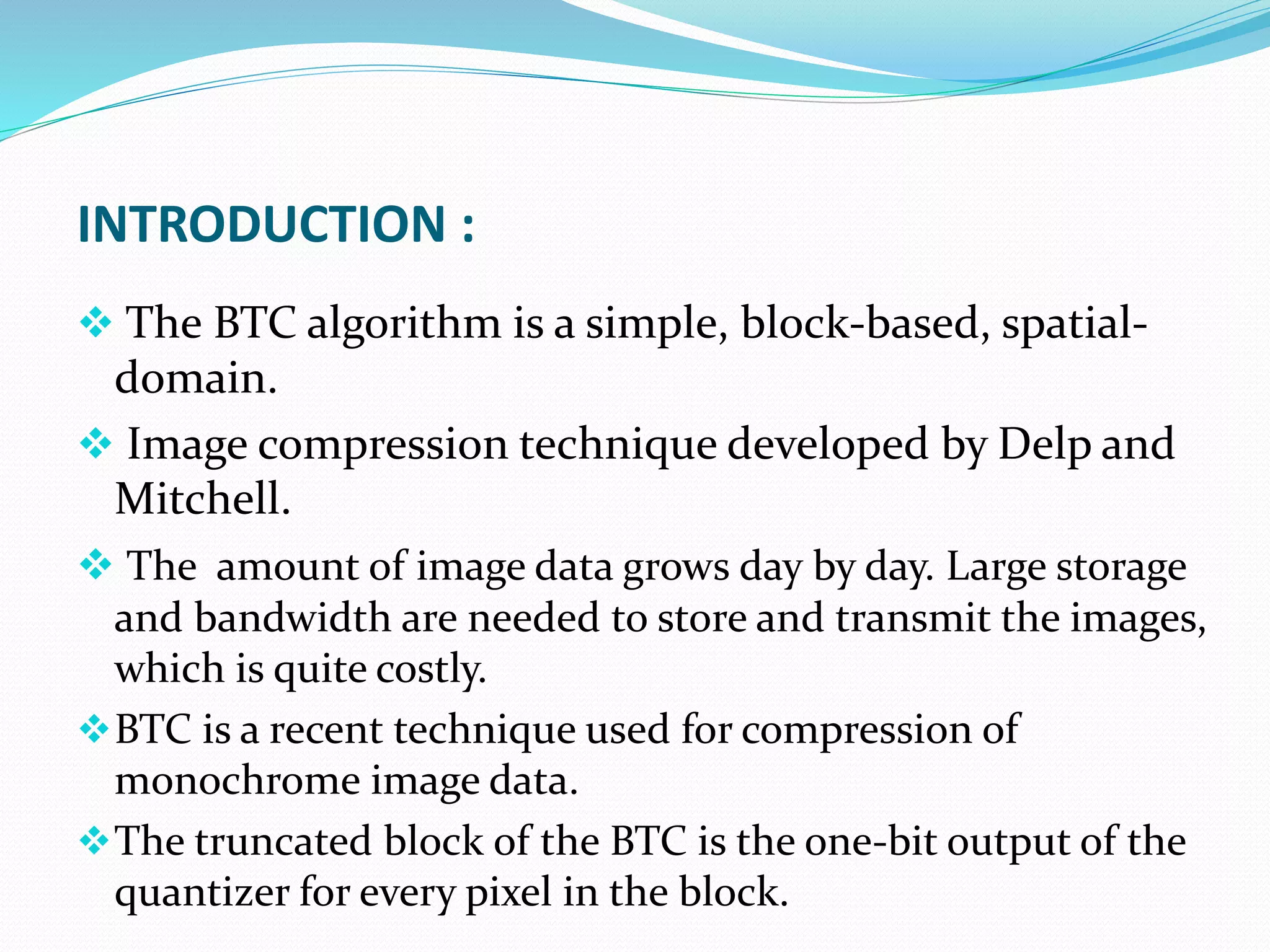 INTRODUCTION :

❖ The BTC algorithm is a simple, block-based, spatial-domain.

❖ Image compression technique developed by Delp and Mitchell.

❖ The amount of image data grows day by day. Large storage and bandwidth are needed to store and transmit the images, which is quite costly.

❖ BTC is a recent technique used for compression of monochrome image data.

❖ The truncated block of the BTC is the one-bit output of the quantizer for every pixel in the block.